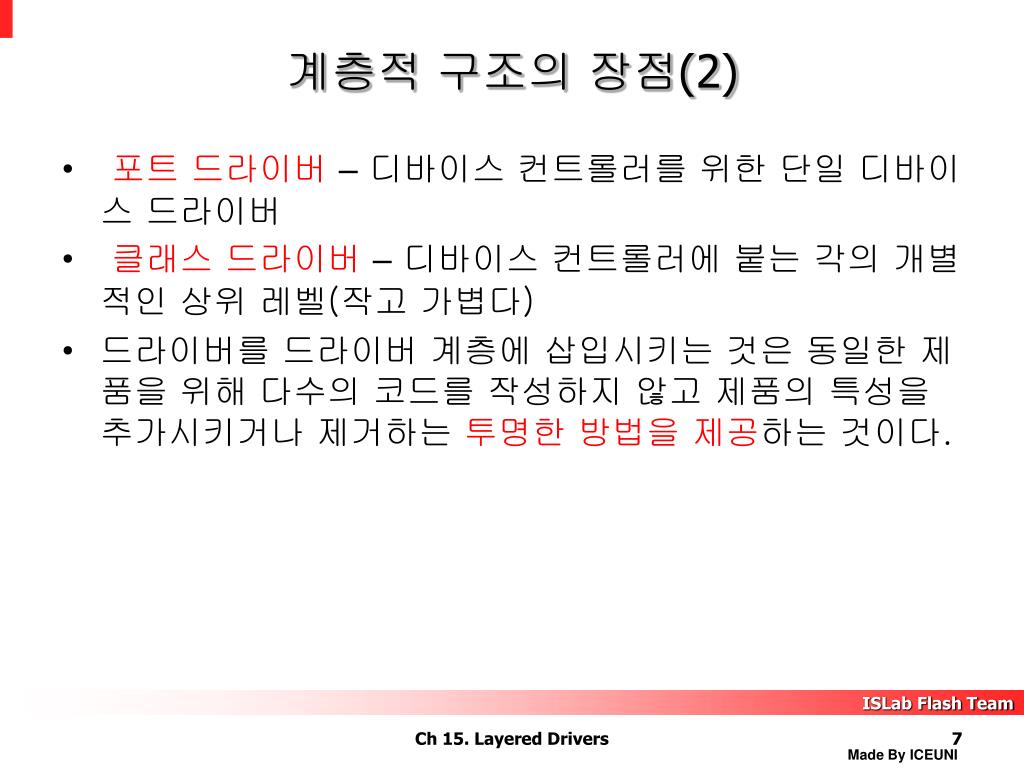 계층적 구조의 장점(2)

• 포트 드라이버 – 디바이스 컨트롤러를 위한 단일 디바이스 드라이버

• 클래스 드라이버 – 디바이스 컨트롤러에 붙는 각의 개별적인 상위 레벨(작고 가볍다)

• 드라이버를 드라이버 계층에 삽입시키는 것은 동일한 제품을 위해 다수의 코드를 작성하지 않고 제품의 특성을 추가시키거나 제거하는 투명한 방법을 제공하는 것이다.

ISLab Flash Team

Ch 15. Layered Drivers

7

Made By ICEUNI